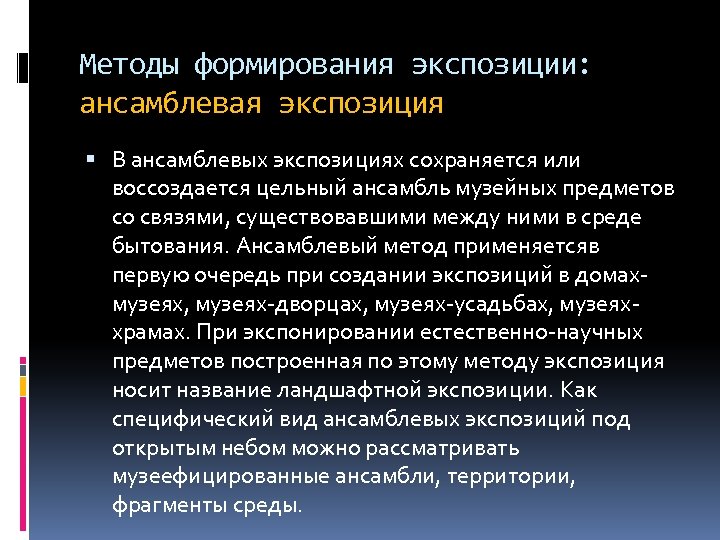 Методы формирования экспозиции: ансамблевая экспозиция

▪ В ансамблевых экспозициях сохраняется или воссоздается цельный ансамбль музейных предметов со связями, существовавшими между ними в среде бытования. Ансамблевый метод применяетсяв первую очередь при создании экспозиций в домах-музеях, музеях-дворцах, музеях-усадьбах, музеях-храмах. При экспонировании естественно-научных предметов построенная по этому методу экспозиция носит название ландшафтной экспозиции. Как специфический вид ансамблевых экспозиций под открытым небом можно рассматривать музеефицированные ансамбли, территории, фрагменты среды.